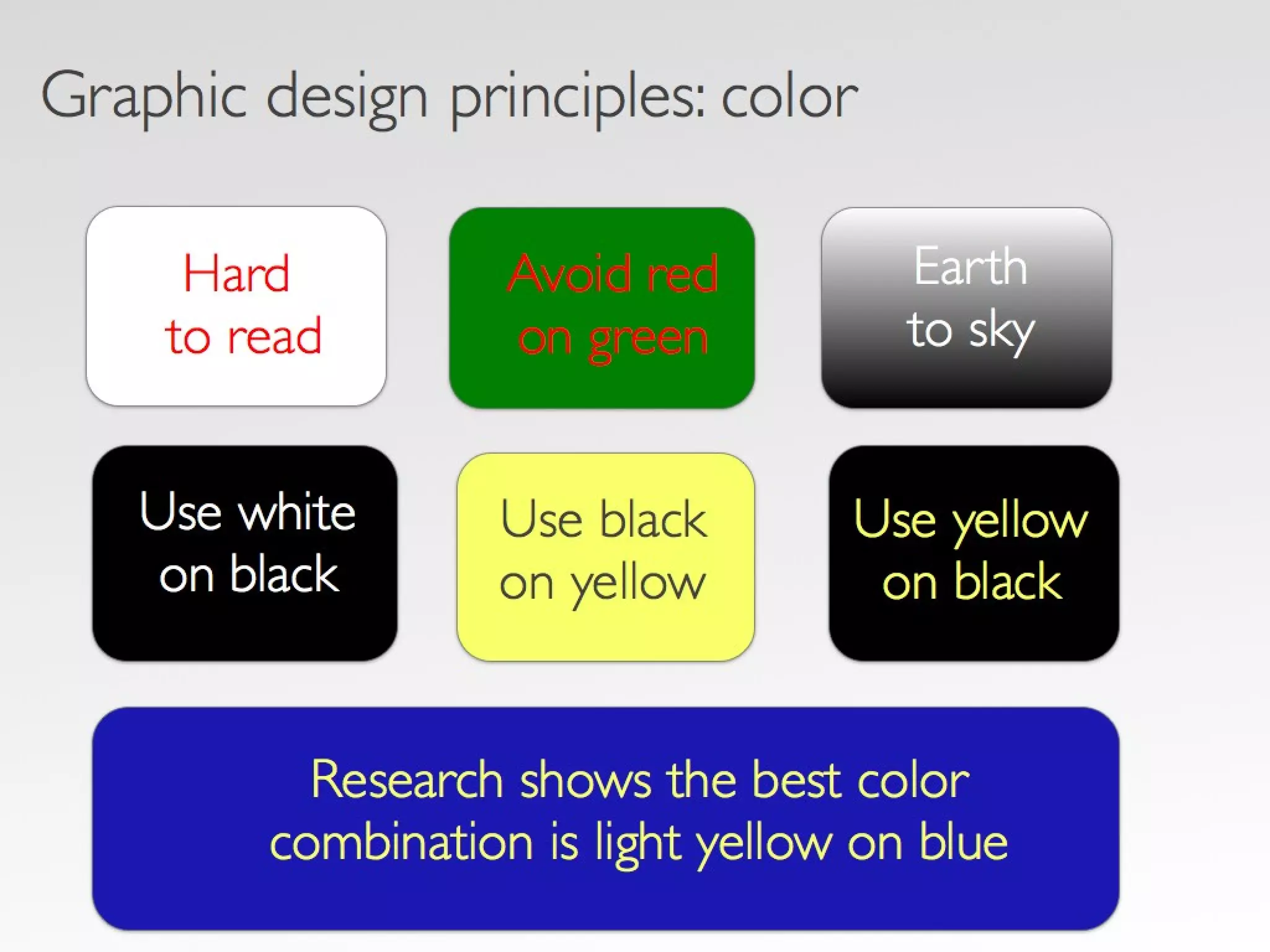 Graphic design principles: color

Hard to read

Avoid red on green

Earth to sky

Use white on black

Use black on yellow

Use yellow on black

Research shows the best color combination is light yellow on blue